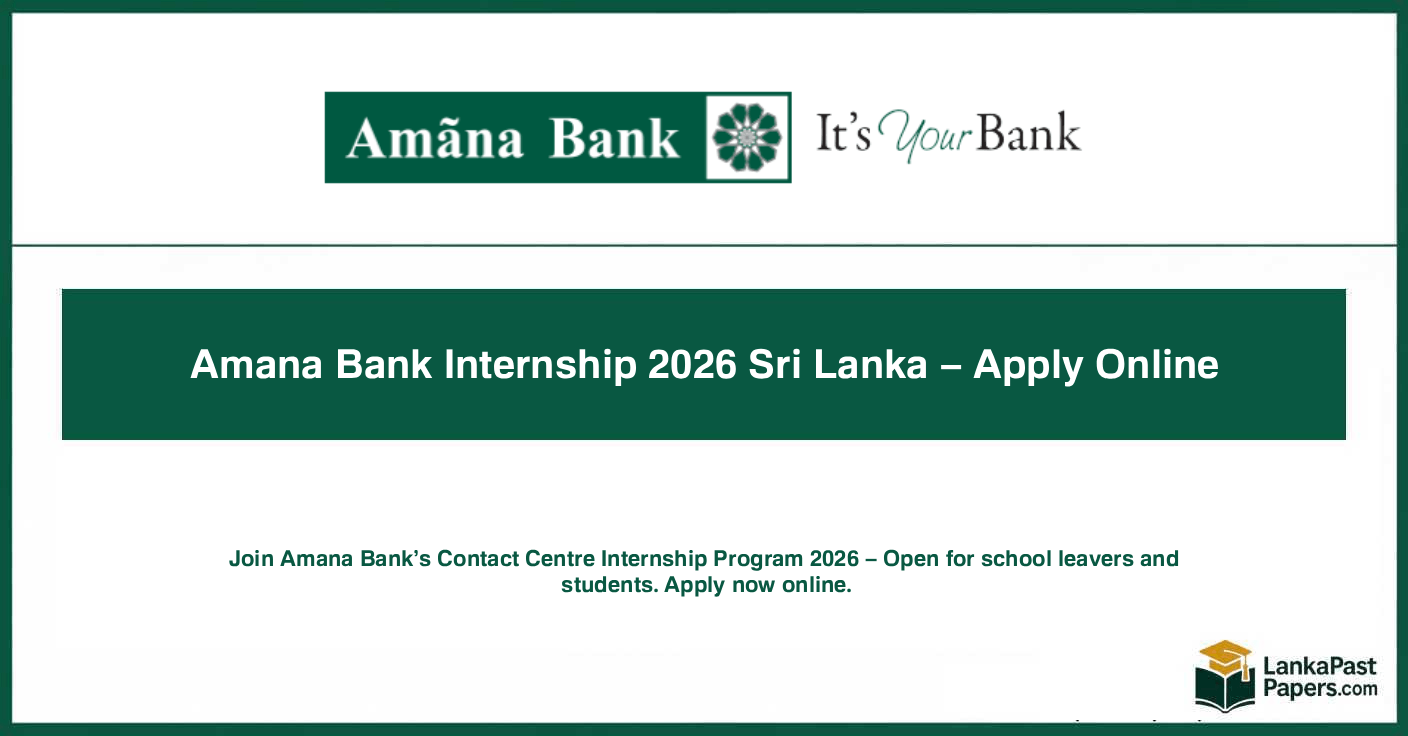 Amãna Bank It's Your Bank

Amana Bank Internship 2026 Sri Lanka – Apply Online

Join Amana Bank's Contact Centre Internship Program 2026 – Open for school leavers and students. Apply now online.

LankaPast Papers.com